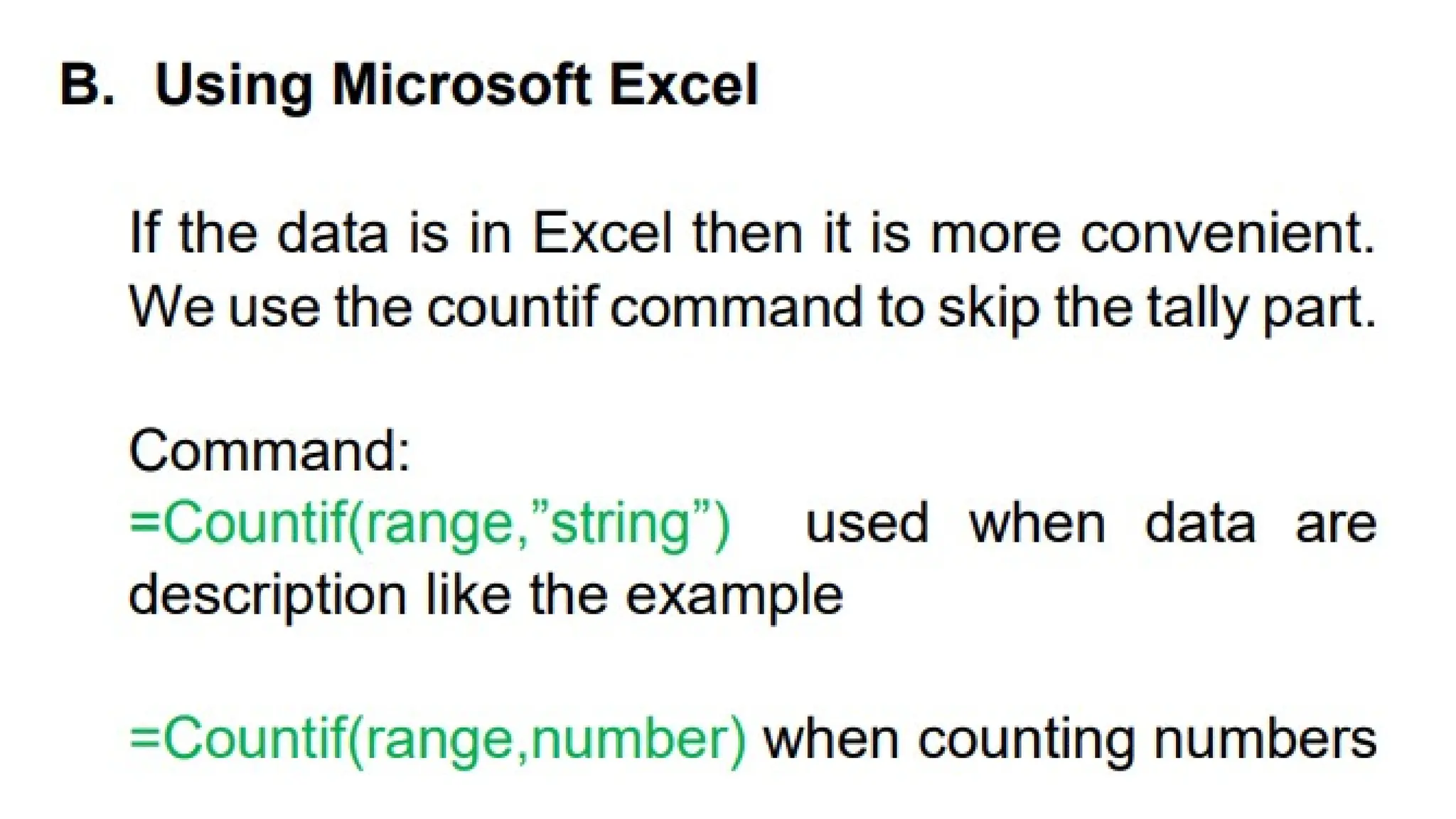 B. Using Microsoft Excel

If the data is in Excel then it is more convenient. We use the countif command to skip the tally part.

Command:
=Countif(range,”string”) used when data are description like the example

=Countif(range,number) when counting numbers